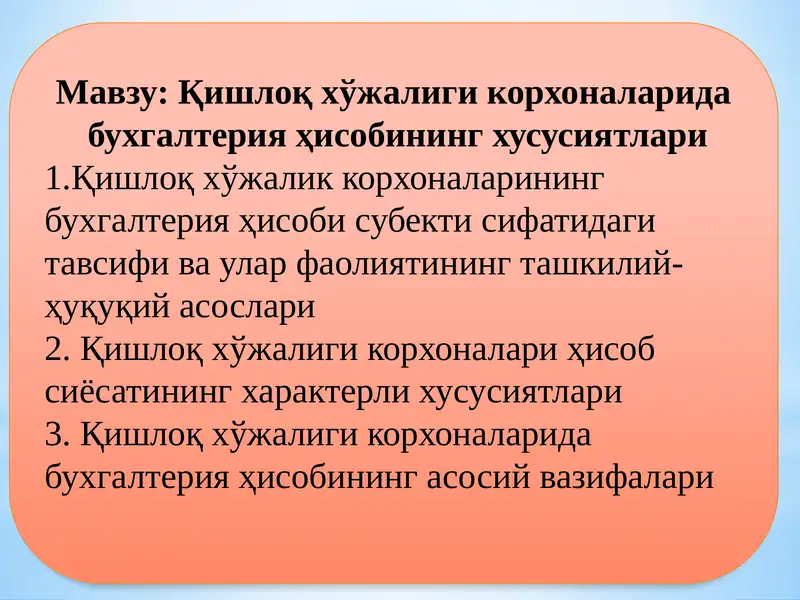 Мавзу: Қишлоқ хўжалиги корхоналарида бухгалтерия ҳисобининг хусусиятлари

1.Қишлоқ хўжалик корхоналарининг бухгалтерия ҳисоби субекти сифатидаги тавсифи ва улар фаолиятининг ташкилий-ҳуқуқий асослари
2. Қишлоқ хўжалиги корхоналари ҳисоб сиёсатининг характерли хусусиятлари
3. Қишлоқ хўжалиги корхоналарида бухгалтерия ҳисобининг асосий вазифалари